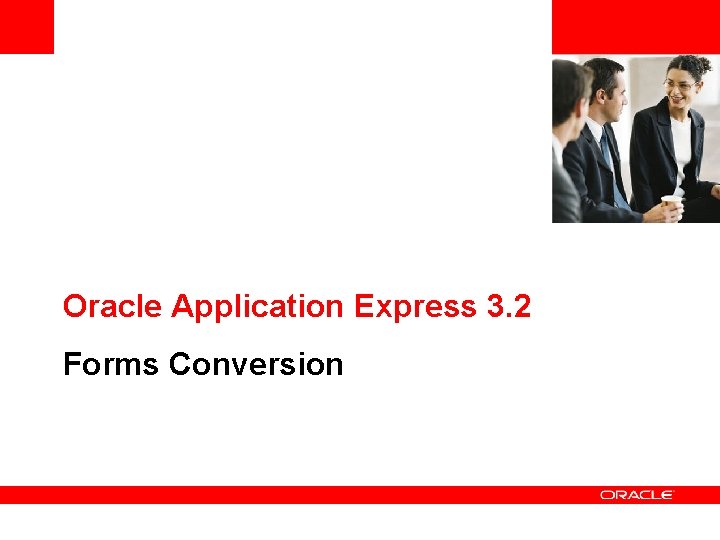 Oracle Application Express 3.2

Forms Conversion

ORACLE